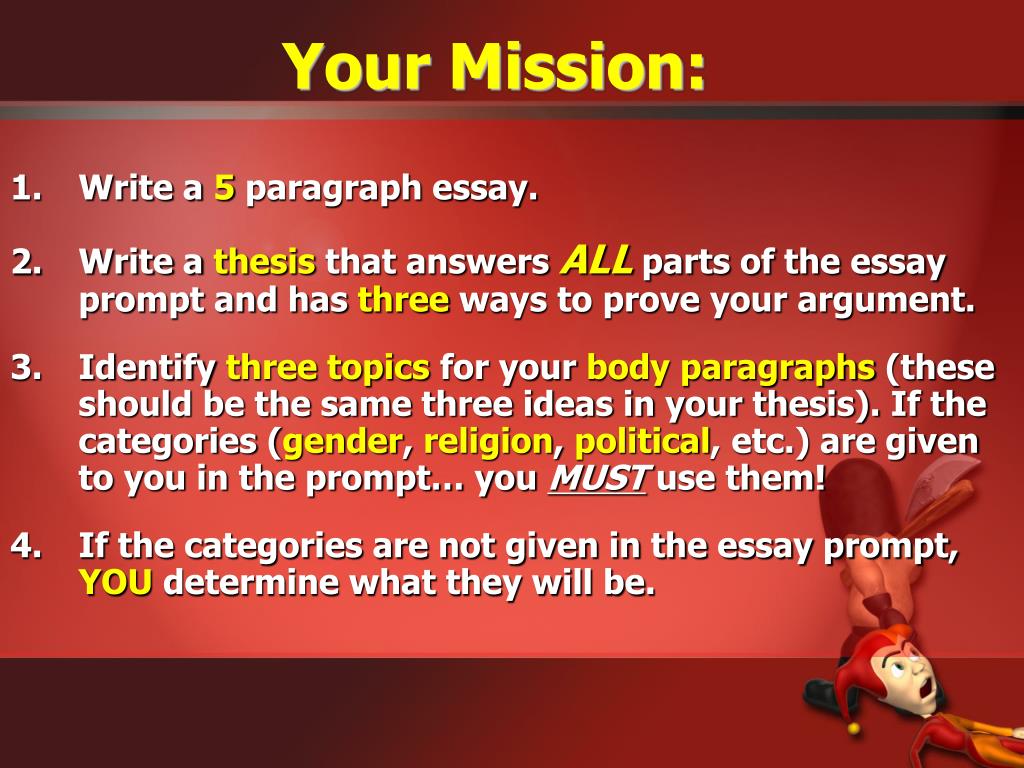 Your Mission:

1. Write a 5 paragraph essay.

2. Write a thesis that answers ALL parts of the essay prompt and has three ways to prove your argument.

3. Identify three topics for your body paragraphs (these should be the same three ideas in your thesis). If the categories (gender, religion, political, etc.) are given to you in the prompt… you MUST use them!

4. If the categories are not given in the essay prompt, YOU determine what they will be.